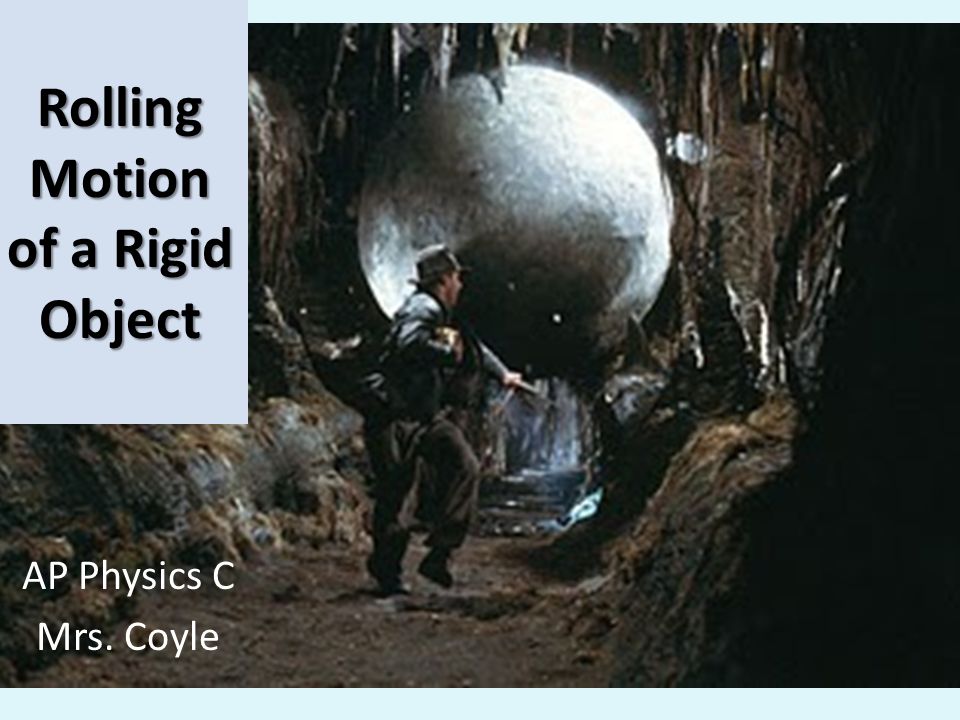 Rolling Motion of a Rigid Object

AP Physics C
Mrs. Coyle